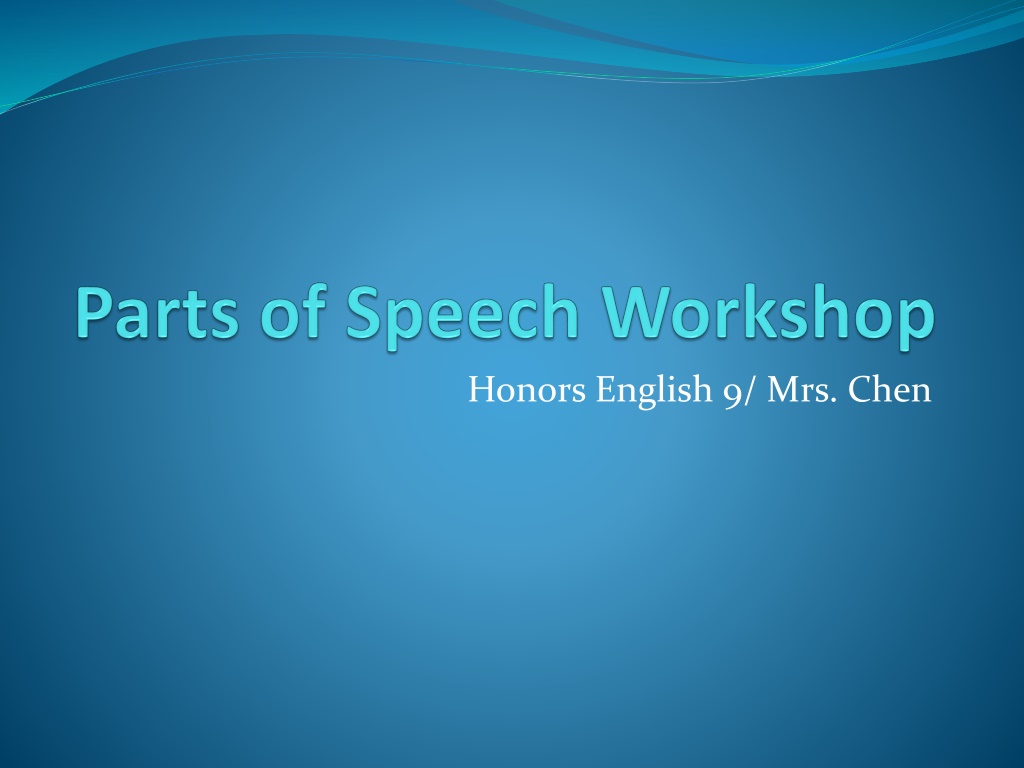 Parts of Speech Workshop

Honors English 9/ Mrs. Chen